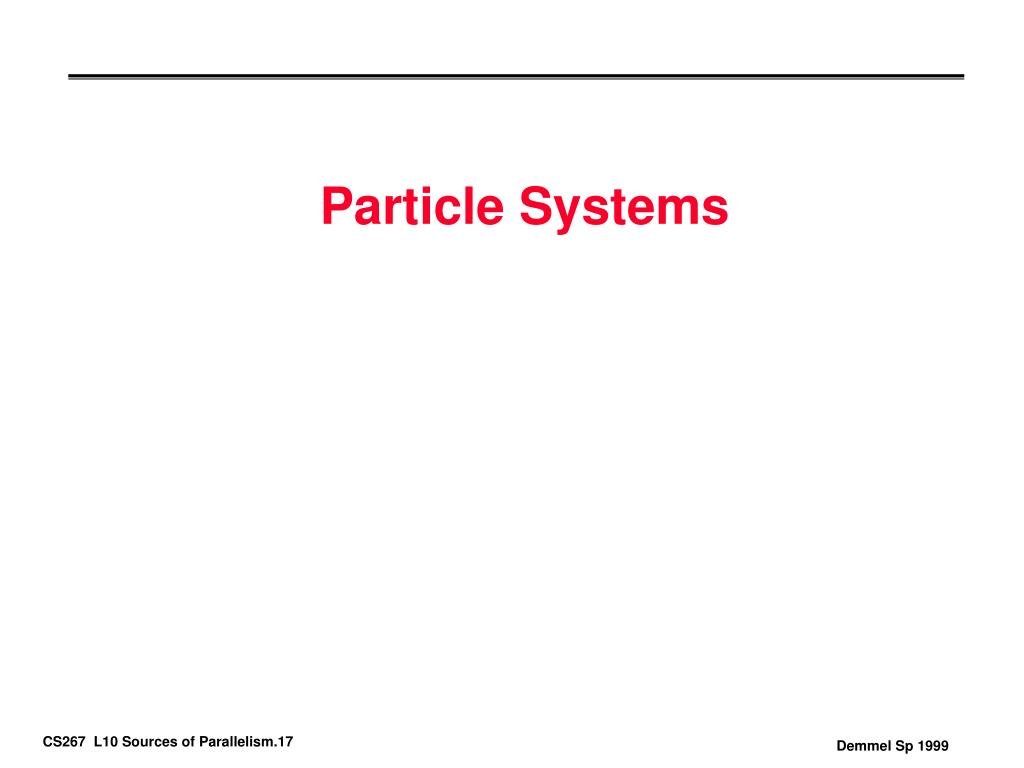 Particle Systems

CS267 L10 Sources of Parallelism.17

Demmel Sp 1999